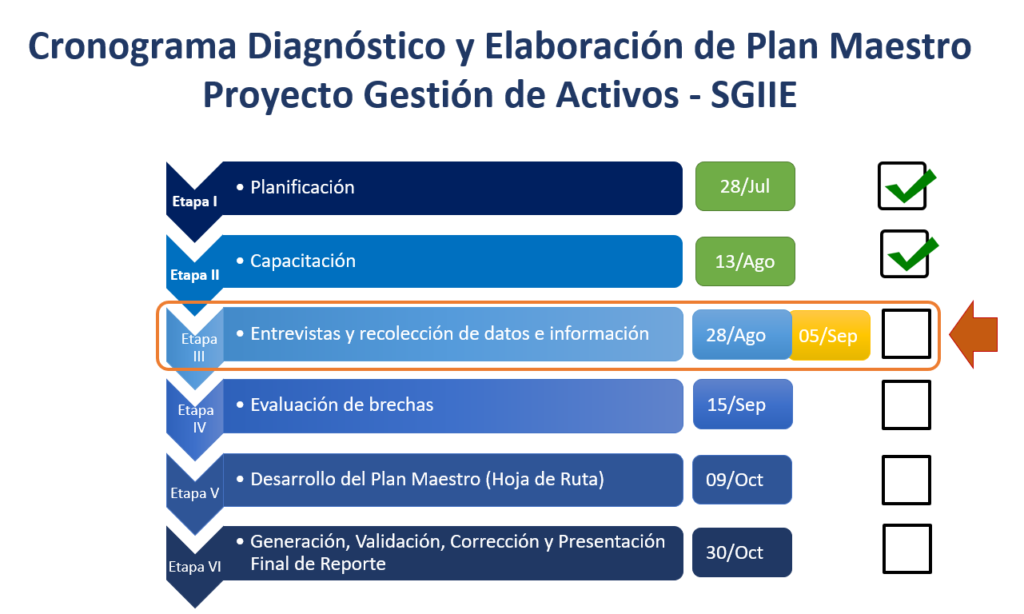 Cronograma Diagnóstico y Elaboración de Plan Maestro
Proyecto Gestión de Activos - SGIIE

Etapa I
• Planificación
28/Jul

Etapa II
• Capacitación
13/Ago

Etapa III
• Entrevistas y recolección de datos e información
28/Ago
05/Sep

Etapa IV
• Evaluación de brechas
15/Sep

Etapa V
• Desarrollo del Plan Maestro (Hoja de Ruta)
09/Oct

Etapa VI
• Generación, Validación, Corrección y Presentación Final de Reporte
30/Oct